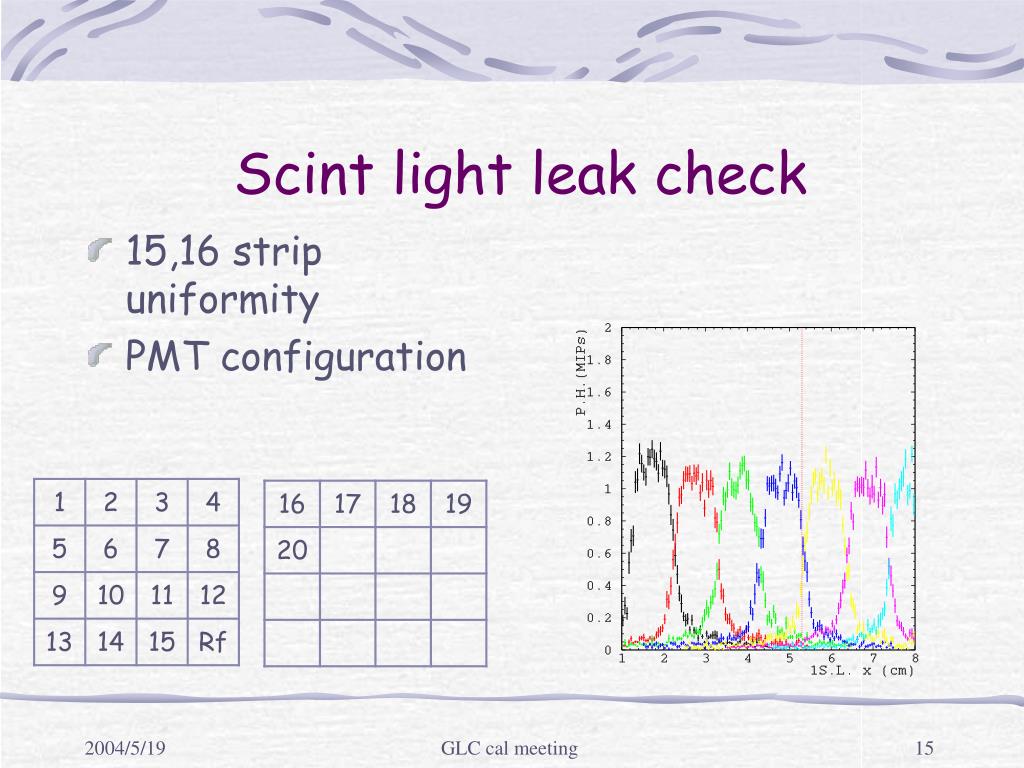 Scint light leak check

15,16 strip uniformity

PMT configuration

| 1 | 2 | 3 | 4 |
|---|---|---|---|
| 5 | 6 | 7 | 8 |
| 9 | 10 | 11 | 12 |
| 13 | 14 | 15 | Rf |

| 16 | 17 | 18 | 19 |
|---|---|---|---|
| 20 | | | |
| | | | |
| | | | |

P.H.(MIPs)
2
1.8
1.6
1.4
1.2
1
0.8
0.6
0.4
0.2
0
1 2 3 4 5 6 7 8
1S.L. x (cm)

2004/5/19

GLC cal meeting

15